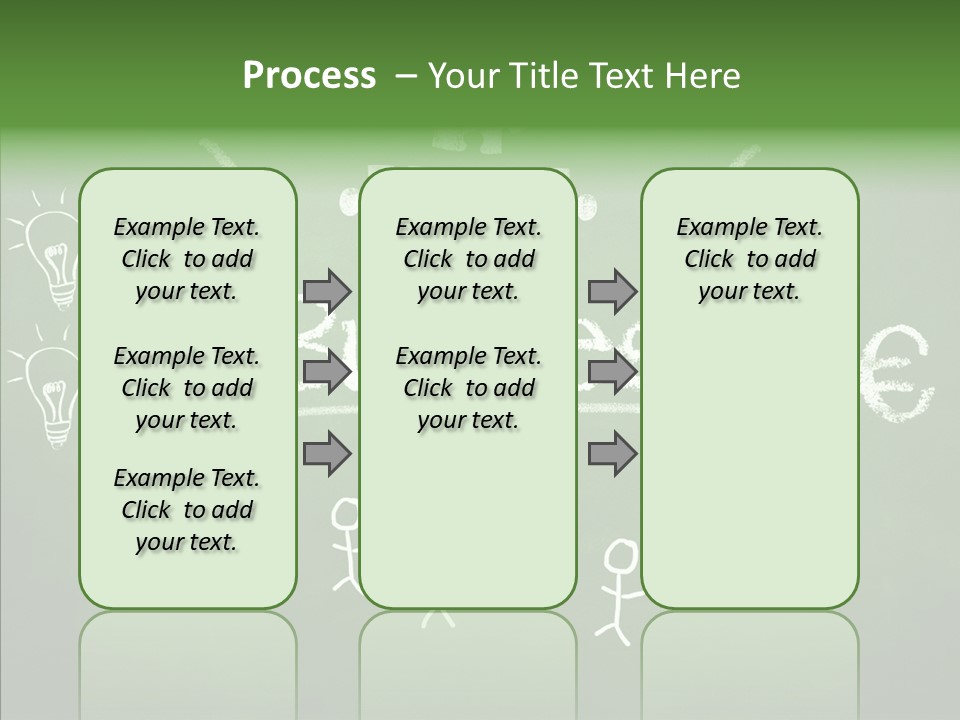 Process – Your Title Text Here

Example Text. Click to add your text.

Example Text. Click to add your text.

Example Text. Click to add your text.

Example Text. Click to add your text.

Example Text. Click to add your text.

Example Text. Click to add your text.